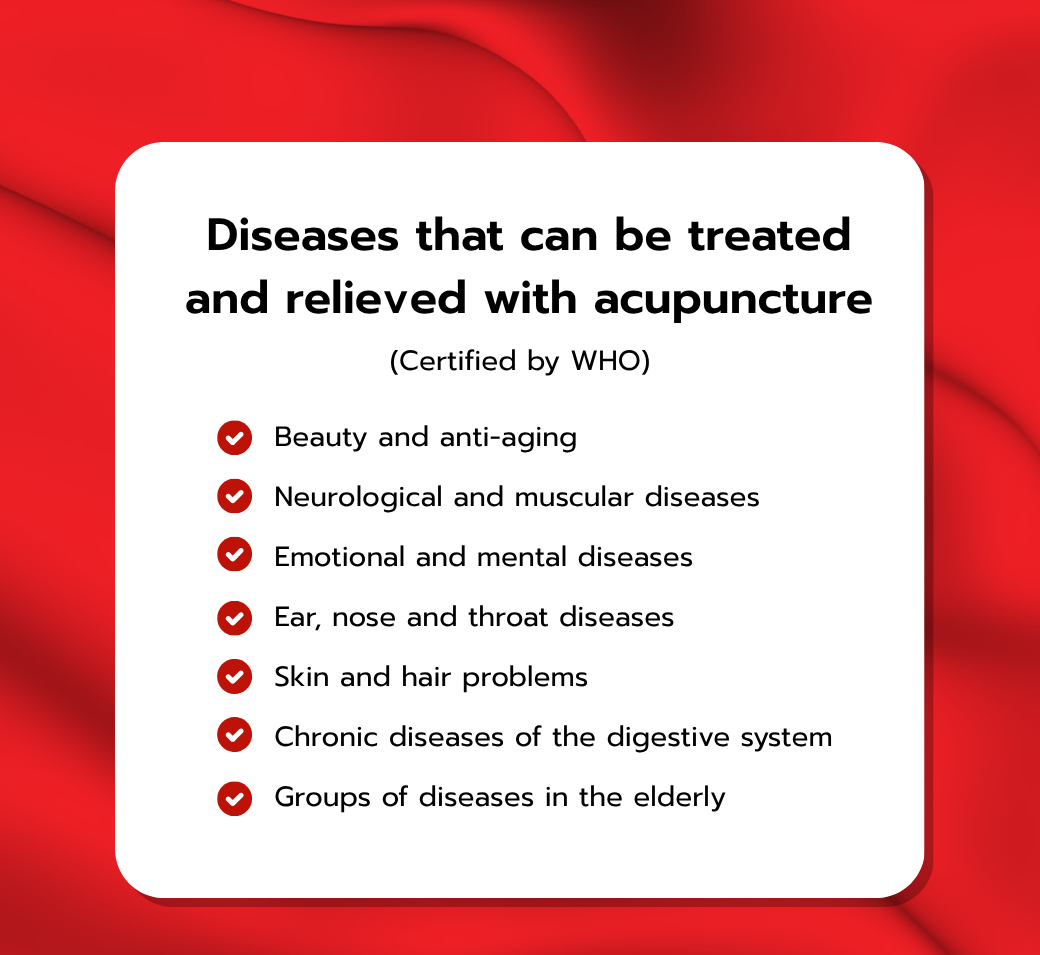 Diseases that can be treated and relieved with acupuncture

(Certified by WHO)

Beauty and anti-aging

Neurological and muscular diseases

Emotional and mental diseases

Ear, nose and throat diseases

Skin and hair problems

Chronic diseases of the digestive system

Groups of diseases in the elderly